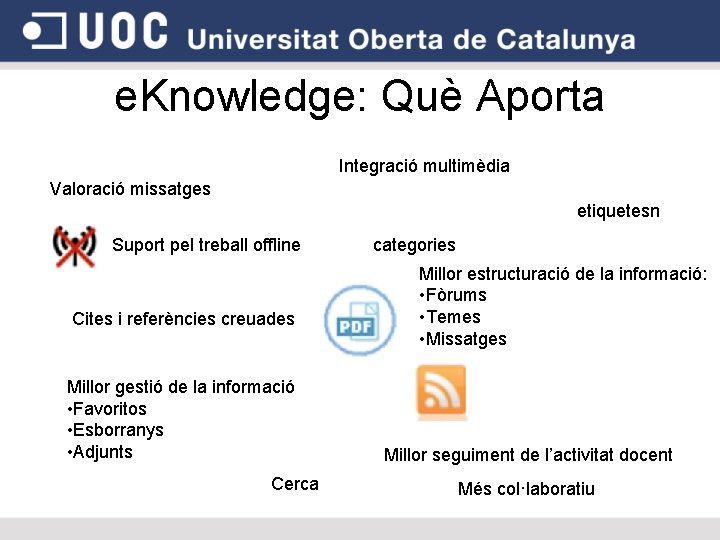 UOC Universitat Oberta de Catalunya

eKnowledge: Què Aporta

Integració multimèdia

Valoració missatges

etiquetesn

Suport pel treball offline

categories

Millor estructuració de la informació:
•Fòrums
•Temes
•Missatges

Cites i referències creuades

PDF

Millor gestió de la informació
•Favoritos
•Esborranys
•Adjunts

Millor seguiment de l'activitat docent

Cerca

Més col·laboratiu